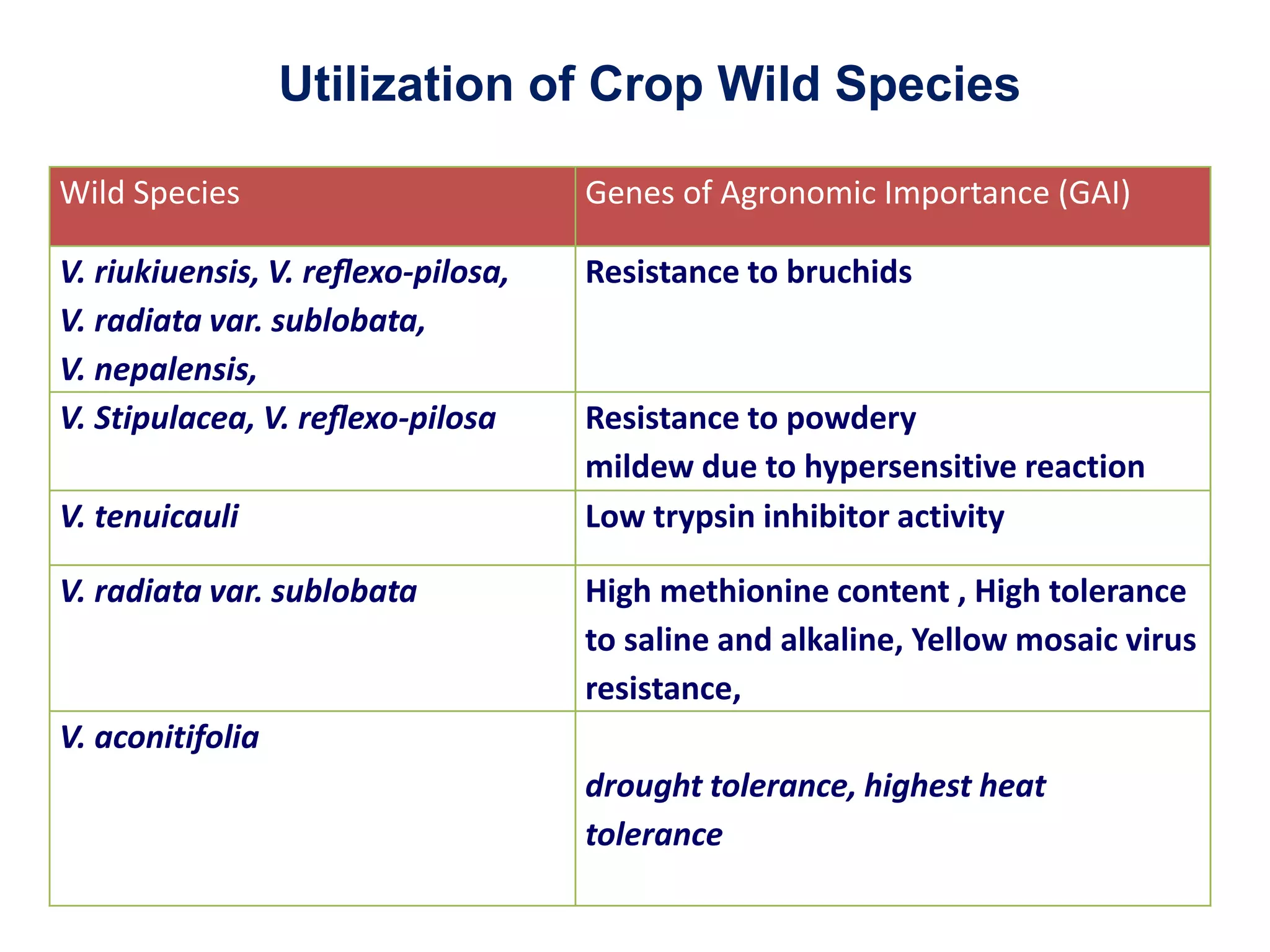 Utilization of Crop Wild Species

| Wild Species | Genes of Agronomic Importance (GAI) |
|---|---|
| V. riukiuensis, V. reflexo-pilosa, V. radiata var. sublobata, V. nepalensis, | Resistance to bruchids |
| V. Stipulacea, V. reflexo-pilosa | Resistance to powdery mildew due to hypersensitive reaction |
| V. tenuicauli | Low trypsin inhibitor activity |
| V. radiata var. sublobata | High methionine content , High tolerance to saline and alkaline, Yellow mosaic virus resistance, |
| V. aconitifolia | drought tolerance, highest heat tolerance |